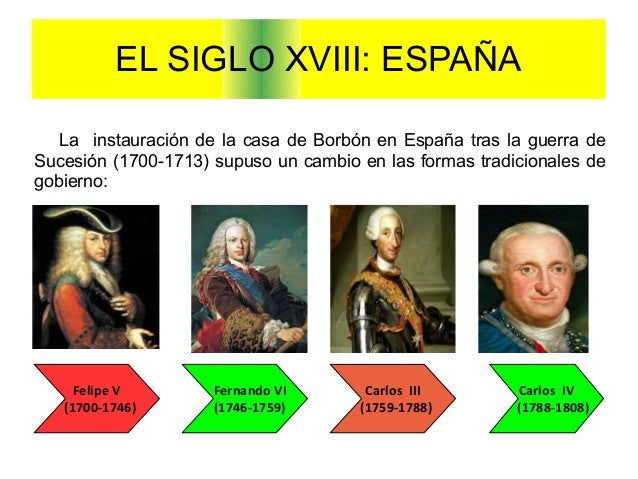 EL SIGLO XVIII: ESPAÑA

La instauración de la casa de Borbón en España tras la guerra de Sucesión (1700-1713) supuso un cambio en las formas tradicionales de gobierno:

Felipe V (1700-1746)

Fernando VI (1746-1759)

Carlos III (1759-1788)

Carlos IV (1788-1808)